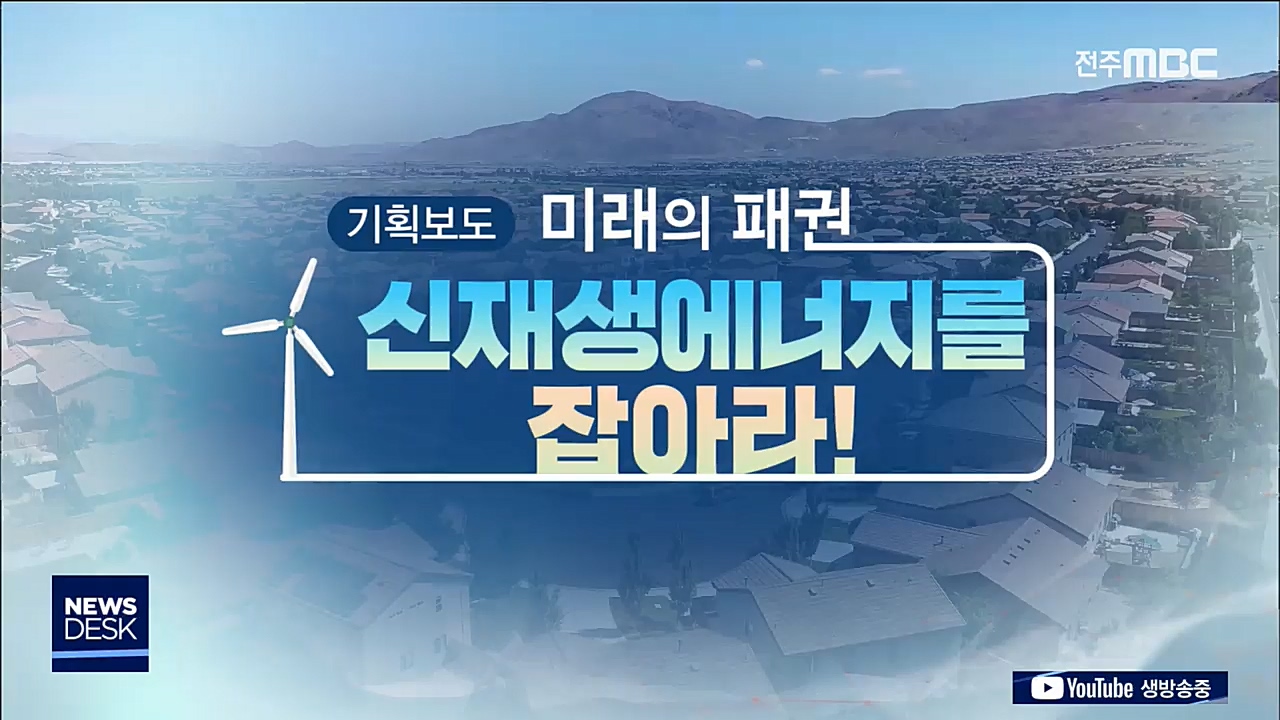 전주MBC

기획보도 미래의 패권

신재생에너지를 잡아라!

NEWS DESK

YouTube 생방송중